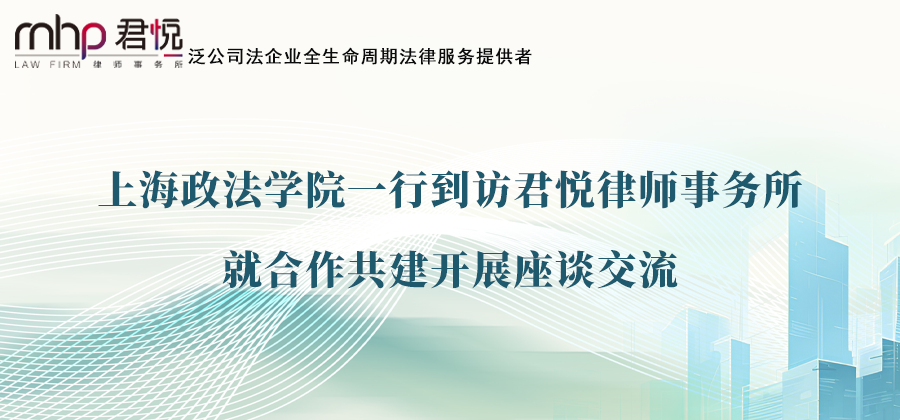 mhp 君悦
LAW FIRM 律师事务所
泛公司法企业全生命周期法律服务提供者

上海政法学院一行到访君悦律师事务所
就合作共建开展座谈交流